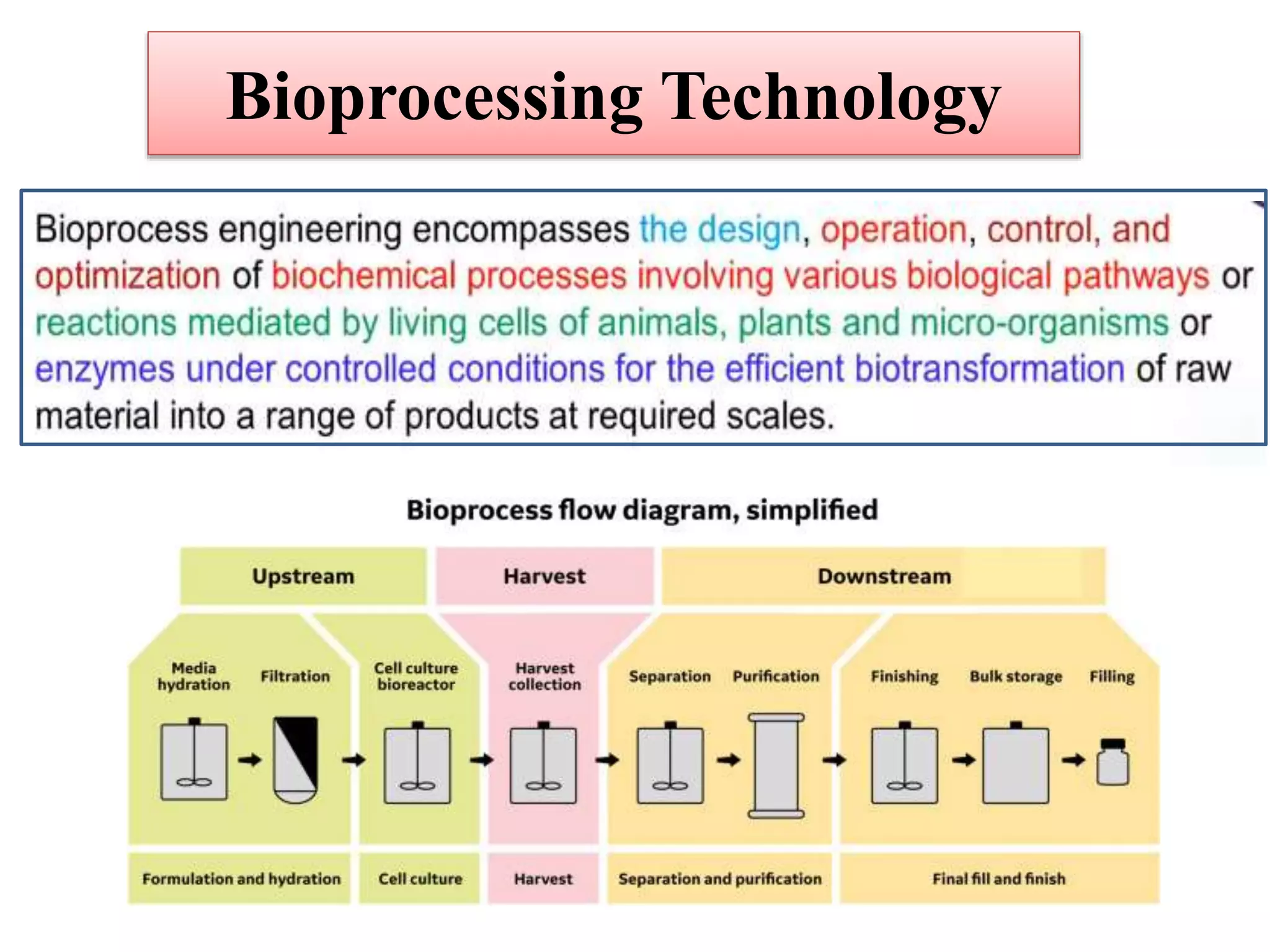 Bioprocessing Technology

Bioprocess engineering encompasses the design, operation, control, and optimization of biochemical processes involving various biological pathways or reactions mediated by living cells of animals, plants and micro-organisms or enzymes under controlled conditions for the efficient biotransformation of raw material into a range of products at required scales.

Bioprocess flow diagram, simplified

Upstream

Harvest

Downstream

Media hydration

Filtration

Cell culture bioreactor

Harvest collection

Separation

Purification

Finishing

Bulk storage

Filling

Formulation and hydration

Cell culture

Harvest

Separation and purification

Final fill and finish